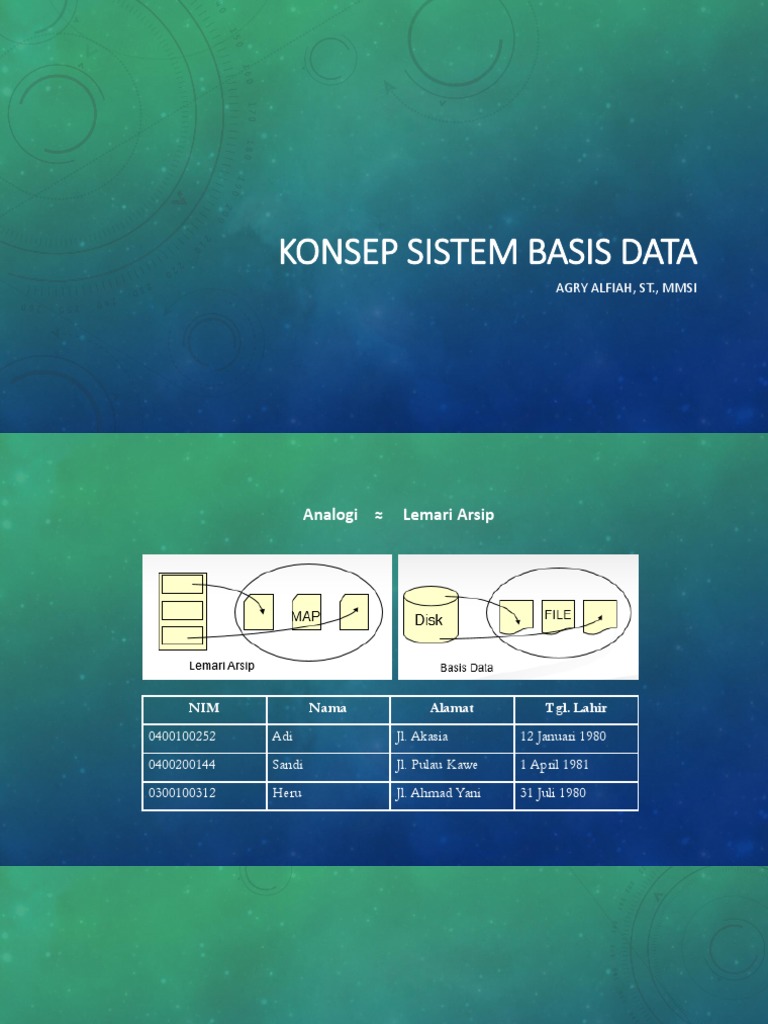 KONSEP SISTEM BASIS DATA

AGRY ALFIAH, ST., MMSI

Analogi ≈ Lemari Arsip

MAP

Lemari Arsip

Disk

FILE

Basis Data

| NIM | Nama | Alamat | Tgl. Lahir |
|---|---|---|---|
| 0400100252 | Adi | Jl. Akasia | 12 Januari 1980 |
| 0400200144 | Sandi | Jl. Pulau Kawe | 1 April 1981 |
| 0300100312 | Heru | Jl. Ahmad Yani | 31 Juli 1980 |